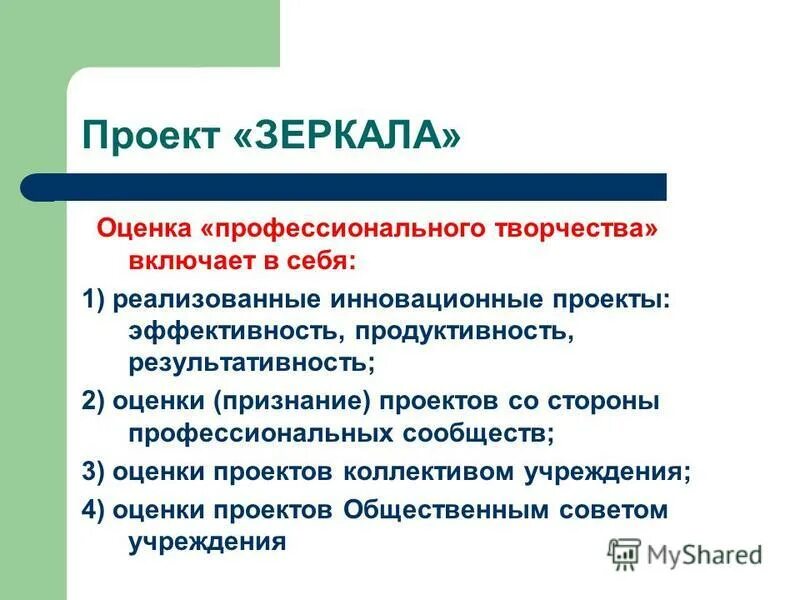 Проект «ЗЕРКАЛА»

Оценка «профессионального творчества» включает в себя:

1) реализованные инновационные проекты: эффективность, продуктивность, результативность;

2) оценки (признание) проектов со стороны профессиональных сообществ;

3) оценки проектов коллективом учреждения;

4) оценки проектов Общественным советом учреждения

MyShared